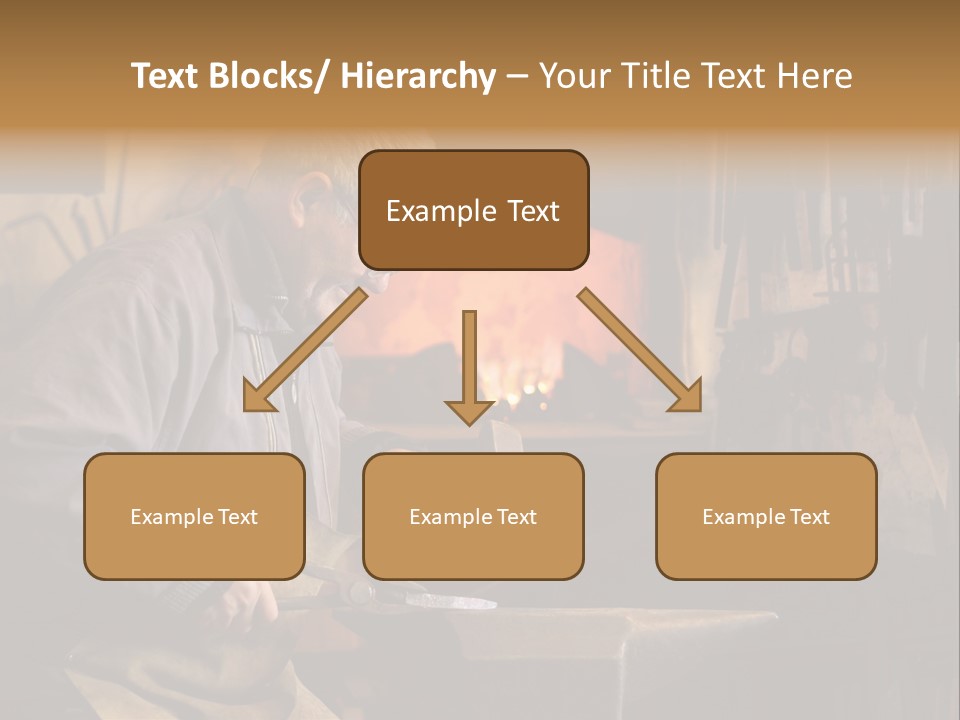 Text Blocks/ Hierarchy – Your Title Text Here

Example Text

Example Text

Example Text

Example Text